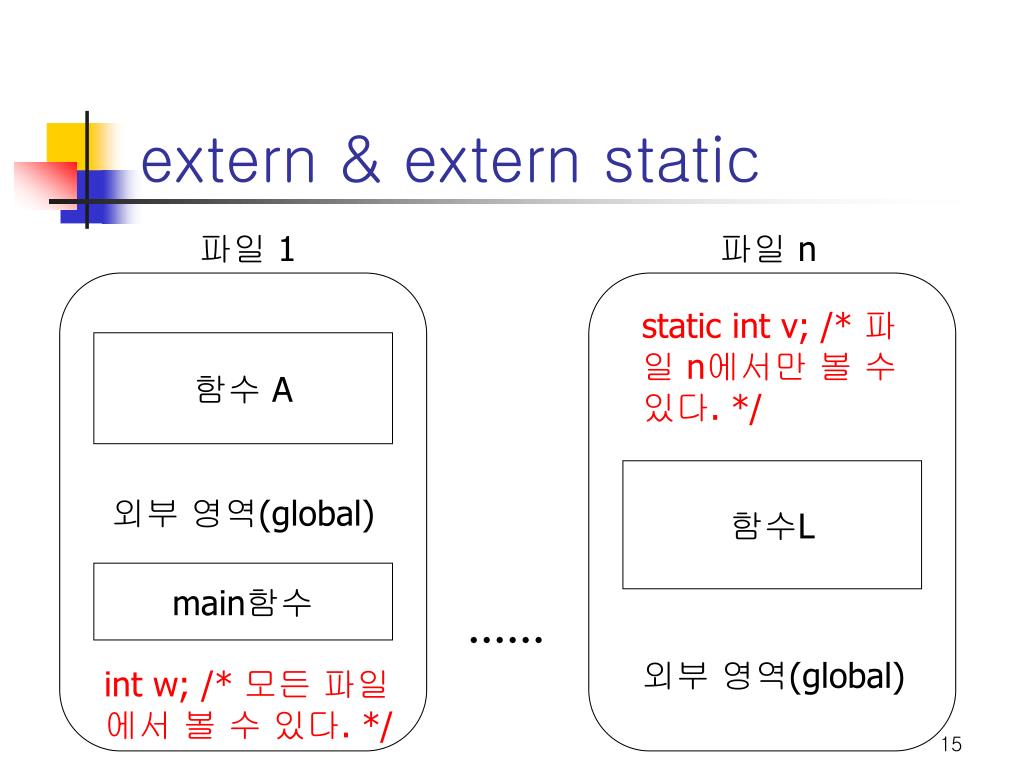 extern & extern static

파일 1

함수 A

외부 영역(global)

main함수

int w; /* 모든 파일에서 볼 수 있다. */

……

파일 n

static int v; /* 파일 n에서만 볼 수 있다. */

함수L

외부 영역(global)

15